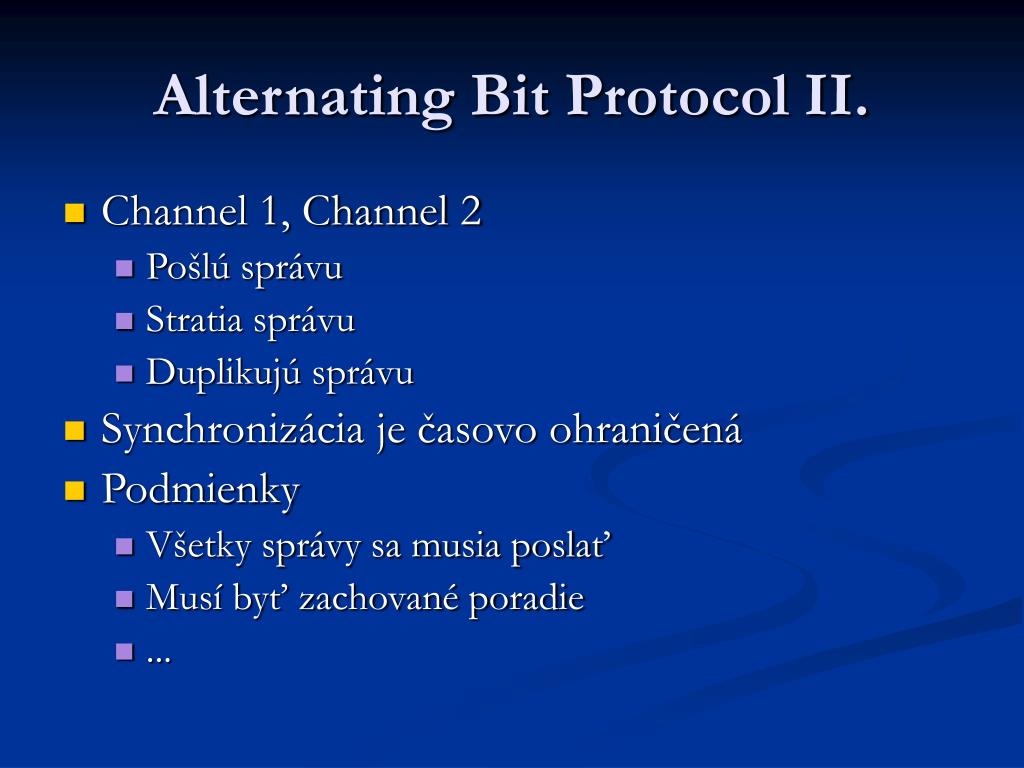 Alternating Bit Protocol II.

Channel 1, Channel 2

Pošlú správu

Stratia správu

Duplikujú správu

Synchronizácia je časovo ohraničená

Podmienky

Všetky správy sa musia poslať

Musí byť zachované poradie

...